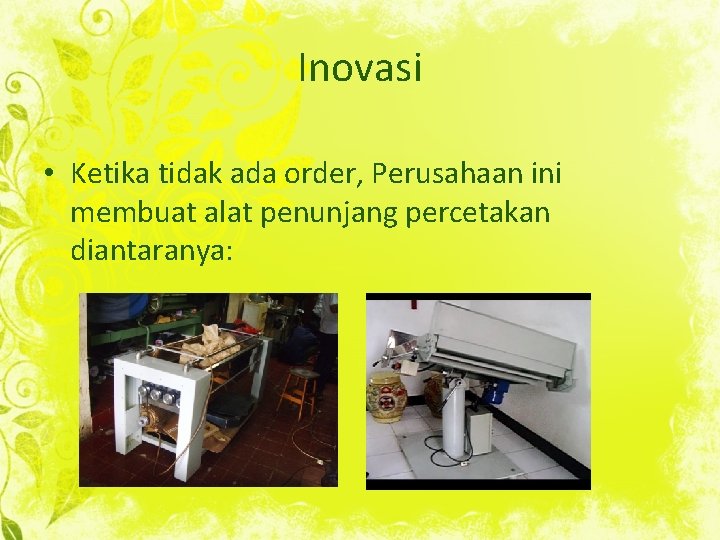 Inovasi

• Ketika tidak ada order, Perusahaan ini membuat alat penunjang percetakan diantaranya: